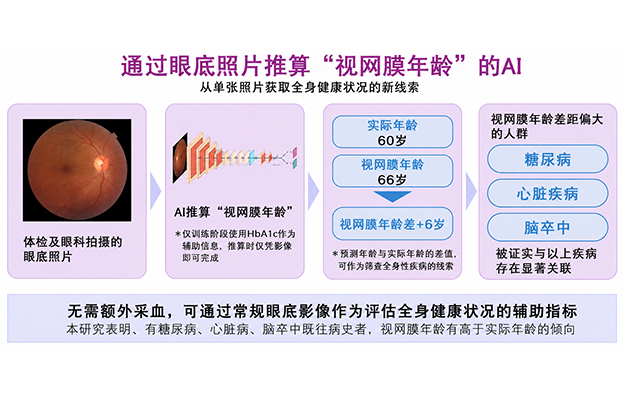 通过眼底照片推算“视网膜年龄”的AI

从单张照片获取全身健康状况的新线索

体检及眼科拍摄的眼底照片

AI推算“视网膜年龄”

*仅训练阶段使用HbA1c作为辅助信息，推算时仅凭影像即可完成

实际年龄
60岁

视网膜年龄
66岁

视网膜年龄差+6岁

*预测年龄与实际年龄的差值，可作为筛查全身性疾病的线索

视网膜年龄差距偏大的人群

糖尿病

心脏疾病

脑卒中

被证实与以上疾病存在显著关联

无需额外采血，可通过常规眼底影像作为评估全身健康状况的辅助指标

本研究表明、有糖尿病、心脏病、脑卒中既往病史者，视网膜年龄有高于实际年龄的倾向